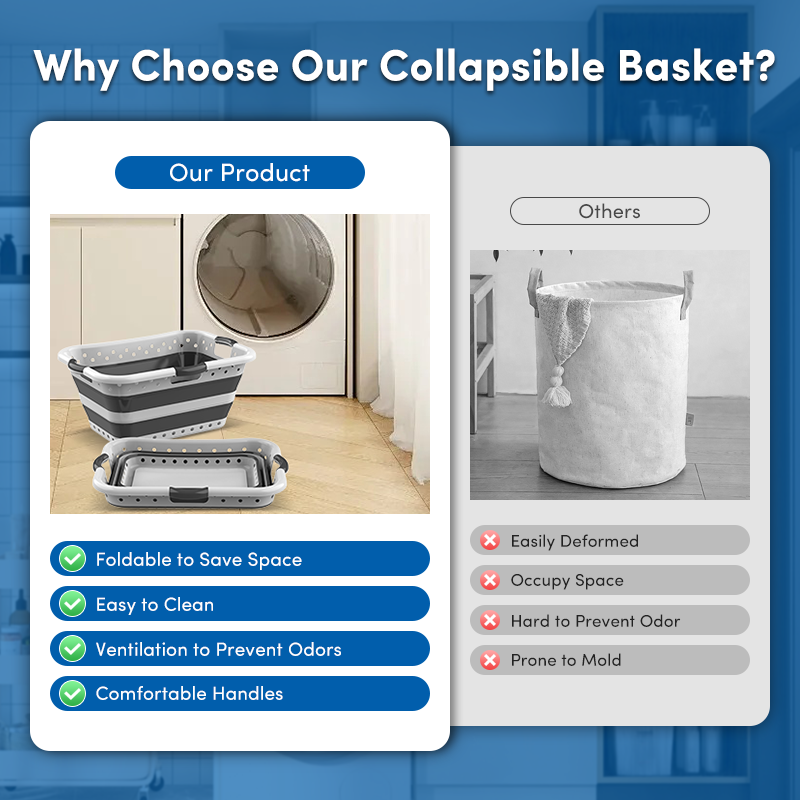 Why Choose Our Collapsible Basket?

Our Product

Foldable to Save Space

Easy to Clean

Ventilation to Prevent Odors

Comfortable Handles

Others

Easily Deformed

Occupy Space

Hard to Prevent Odor

Prone to Mold